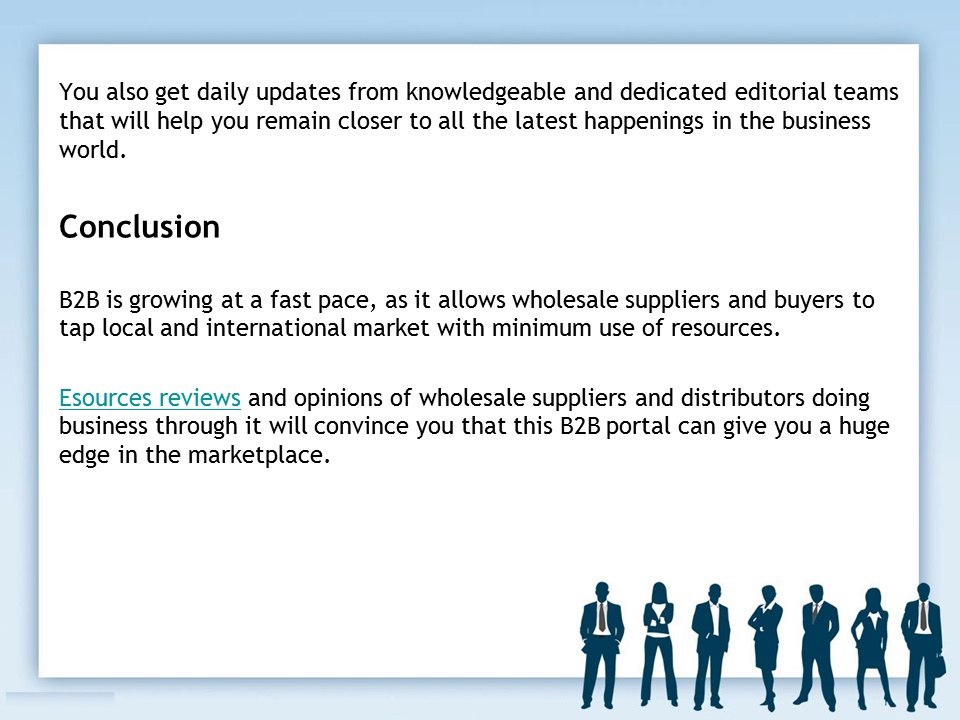 You also get daily updates from knowledgeable and dedicated editorial teams that will help you remain closer to all the latest happenings in the business world.

Conclusion

B2B is growing at a fast pace, as it allows wholesale suppliers and buyers to tap local and international market with minimum use of resources.

Esources reviews and opinions of wholesale suppliers and distributors doing business through it will convince you that this B2B portal can give you a huge edge in the marketplace.